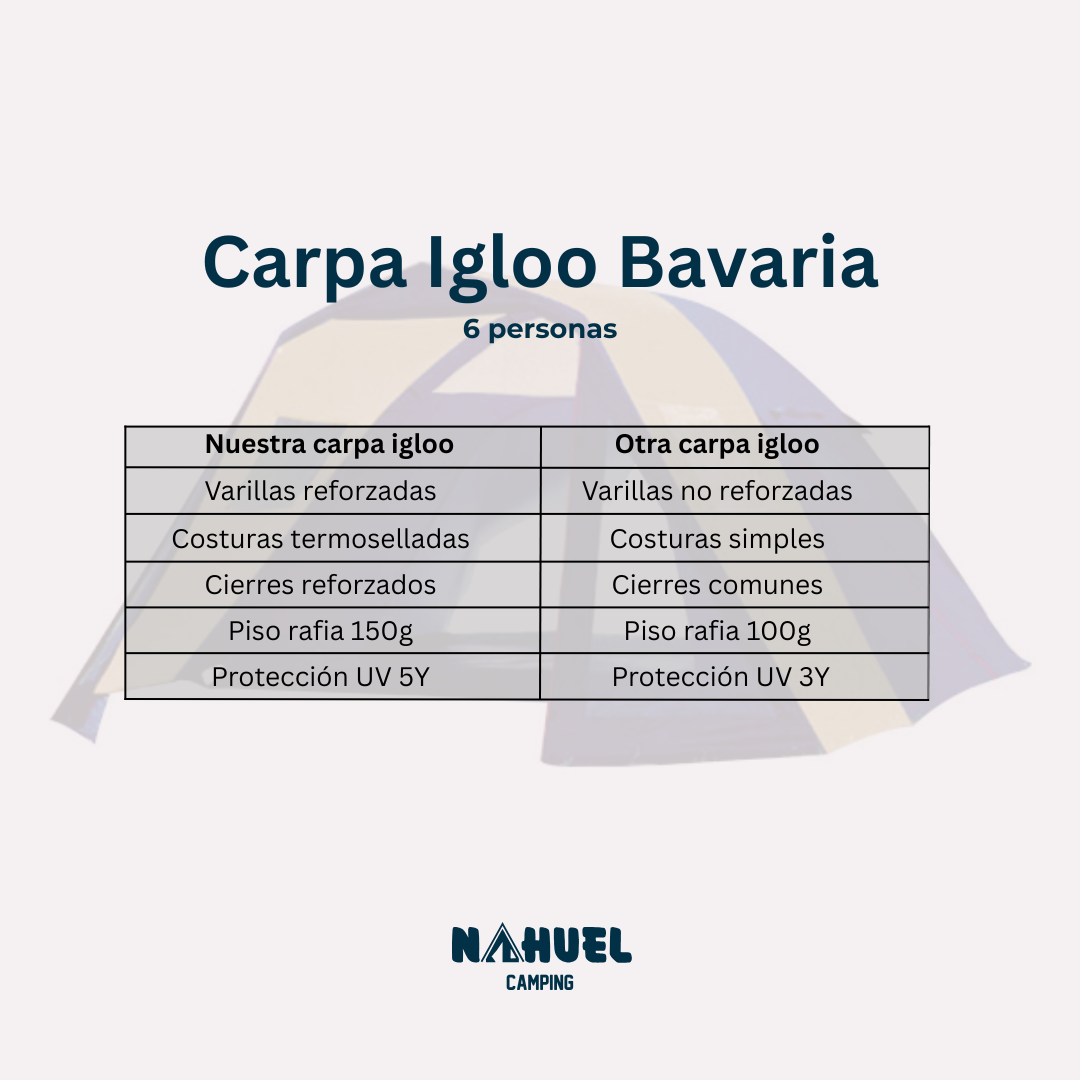 Carpa Igloo Bavaria

6 personas

| Nuestra carpa igloo | Otra carpa igloo |
|---|---|
| Varillas reforzadas | Varillas no reforzadas |
| Costuras termoselladas | Costuras simples |
| Cierres reforzados | Cierres comunes |
| Piso rafia 150g | Piso rafia 100g |
| Protección UV 5Y | Protección UV 3Y |

NAHUEL
CAMPING